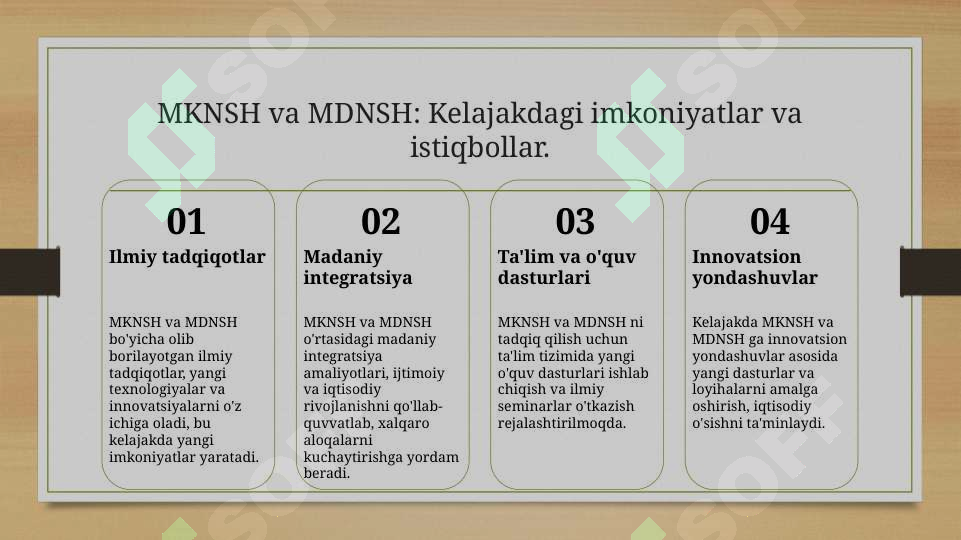 MKNSH va MDNSH: Kelajakdagi imkoniyatlar va istiqbollar.

01
Ilmiy tadqiqotlar

MKNSH va MDNSH bo'yicha olib borilayotgan ilmiy tadqiqotlar, yangi texnologiyalar va innovatsiyalarni o'z ichiga oladi, bu kelajakda yangi imkoniyatlar yaratadi.

02
Madaniy integratsiya

MKNSH va MDNSH o'rtasidagi madaniy integratsiya amaliyotlari, ijtimoiy va iqtisodiy rivojlanishni qo'llab-quvvatlab, xalqaro aloqalarni kuchaytirishga yordam beradi.

03
Ta'lim va o'quv dasturlari

MKNSH va MDNSH ni tadqiq qilish uchun ta'lim tizimida yangi o'quv dasturlari ishlab chiqish va ilmiy seminarlar o'tkazish rejalashtirilmoqda.

04
Innovatsion yondashuvlar

Kelajakda MKNSH va MDNSH ga innovatsion yondashuvlar asosida yangi dasturlar va loyihalarni amalga oshirish, iqtisodiy o'sishni ta'minlaydi.